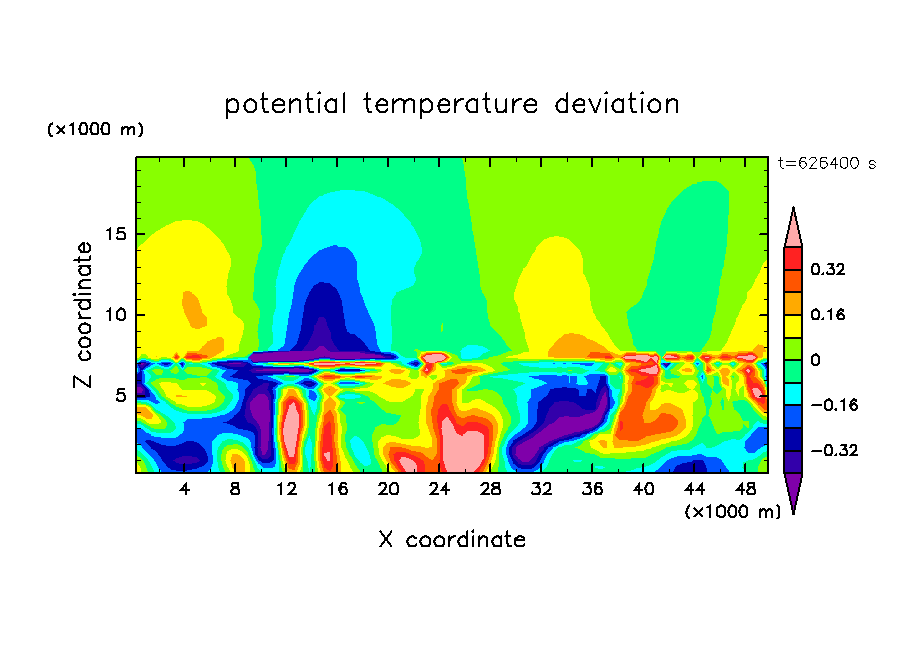 potential temperature deviation

(×1000 m)

t=626400 s

Z coordinate

15
10
5

4 8 12 16 20 24 28 32 36 40 44 48

(×1000 m)

X coordinate

0.32
0.16
0
−0.16
−0.32